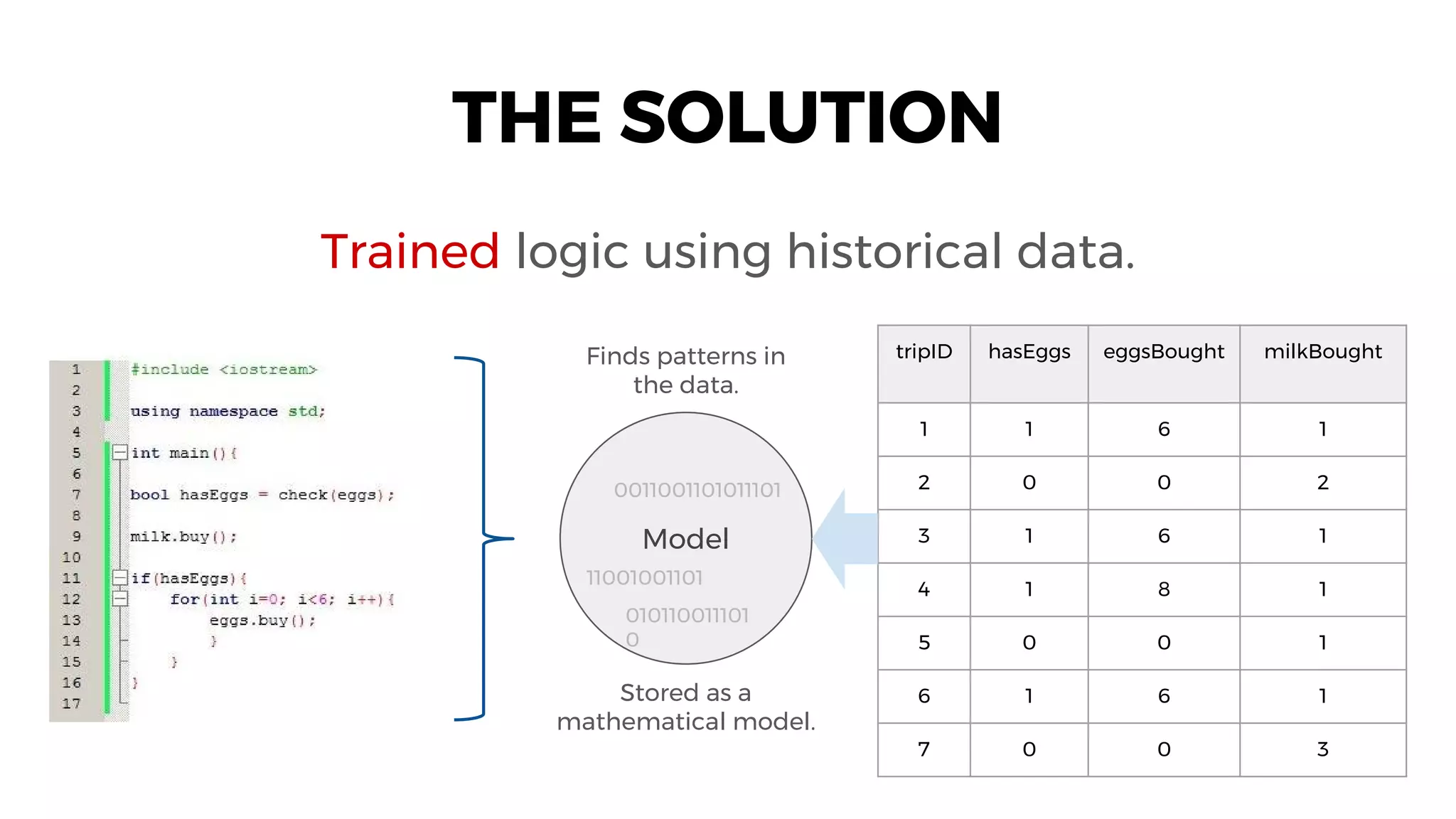 THE SOLUTION

Trained logic using historical data.

1 #include <iostream>
2
3 using namespace std;
4
5 int main(){
6
7 bool hasEggs = check(eggs);
8
9 milk.buy();
10
11 if(hasEggs){
12 for(int i=0; i<6; i++){
13 eggs.buy();
14 }
15 }
16 }
17

Finds patterns in the data.

0011001101011101

Model

11001001101

010110011101
0

Stored as a mathematical model.

| tripID | hasEggs | eggsBought | milkBought |
|---|---|---|---|
| 1 | 1 | 6 | 1 |
| 2 | 0 | 0 | 2 |
| 3 | 1 | 6 | 1 |
| 4 | 1 | 8 | 1 |
| 5 | 0 | 0 | 1 |
| 6 | 1 | 6 | 1 |
| 7 | 0 | 0 | 3 |